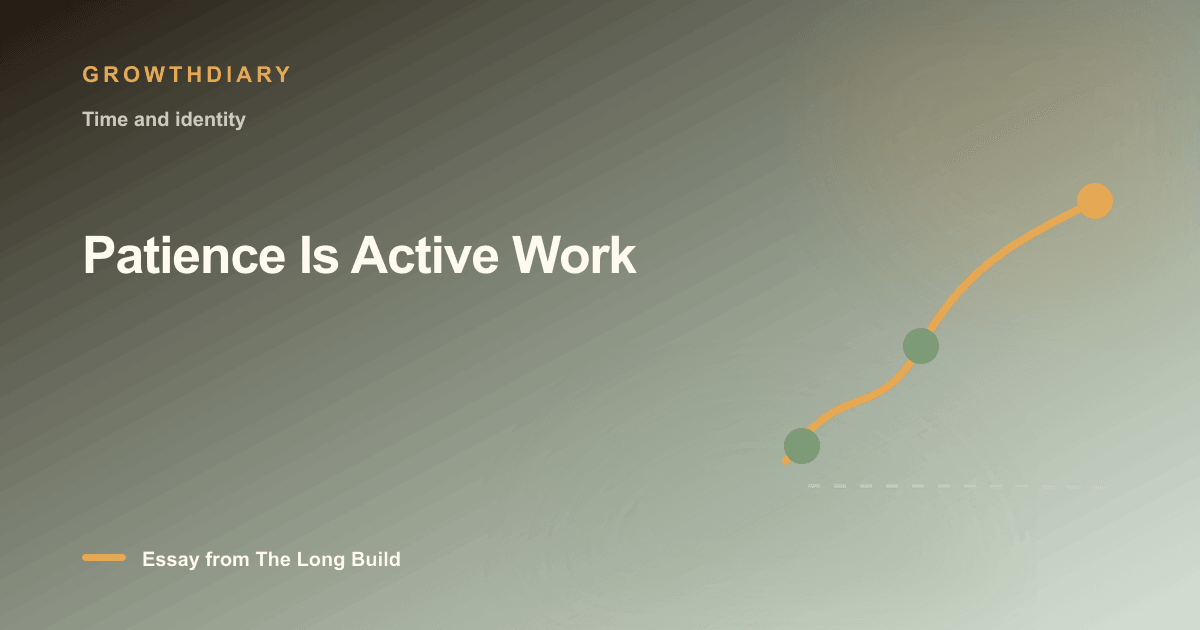 GROWTHDIARY

Time and identity

Patience Is Active Work

Essay from The Long Build